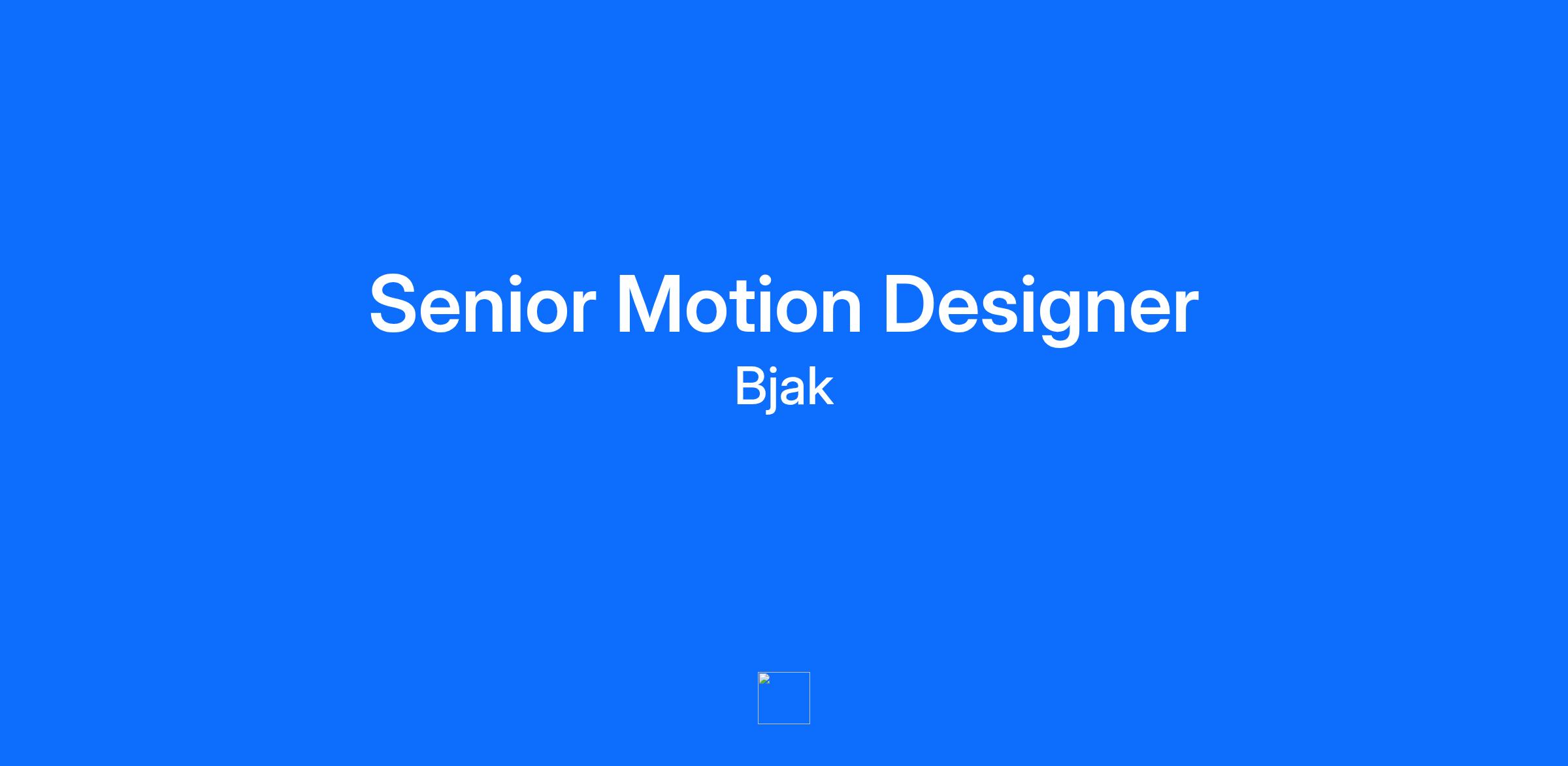 Senior Motion Designer

Bjak